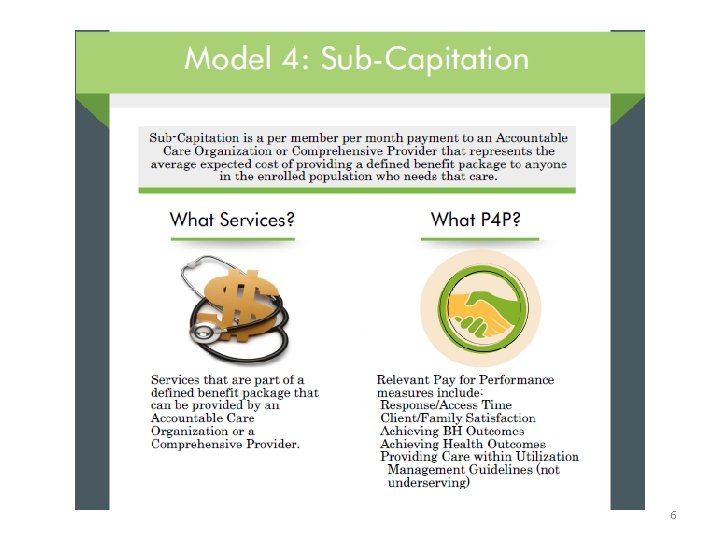 Model 4: Sub-Capitation

Sub-Capitation is a per member per month payment to an Accountable Care Organization or Comprehensive Provider that represents the average expected cost of providing a defined benefit package to anyone in the enrolled population who needs that care.

What Services?

Services that are part of a defined benefit package that can be provided by an Accountable Care Organization or a Comprehensive Provider.

What P4P?

Relevant Pay for Performance measures include:
Response/Access Time
Client/Family Satisfaction
Achieving BH Outcomes
Achieving Health Outcomes
Providing Care within Utilization Management Guidelines (not underserving)

6